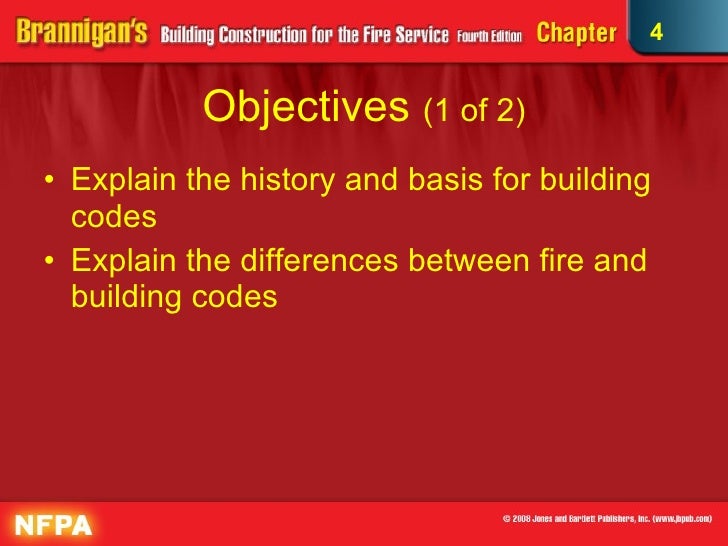 Brannigan's Building Construction for the Fire Service Fourth Edition Chapter 4

Objectives (1 of 2)

• Explain the history and basis for building codes
• Explain the differences between fire and building codes

NFPA

© 2008 Jones and Bartlett Publishers, Inc. (www.jbpub.com)